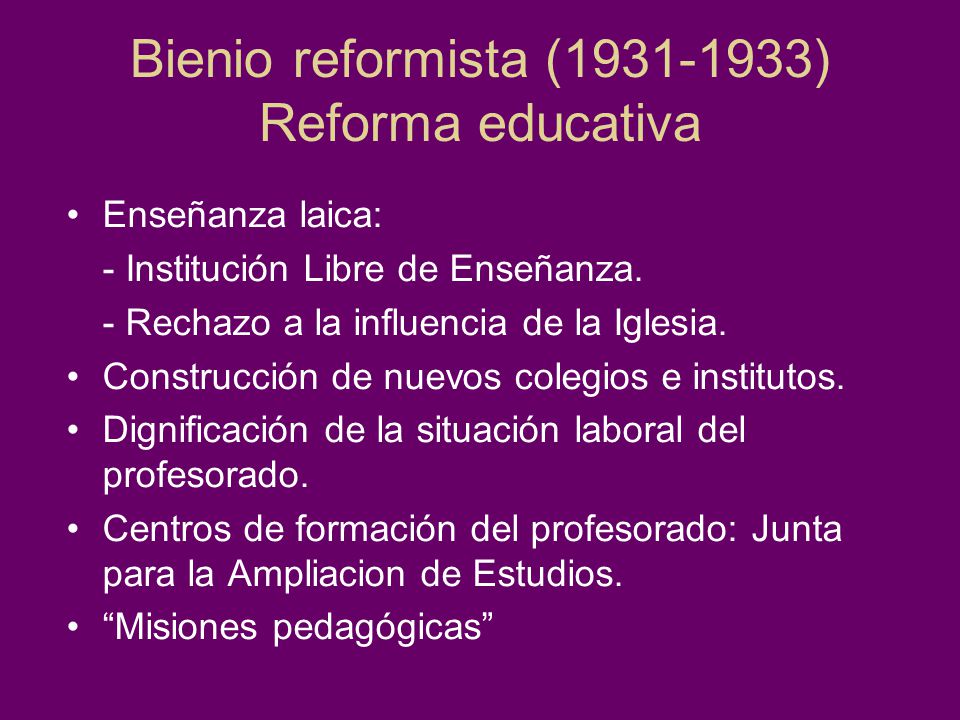 Bienio reformista (1931-1933)
Reforma educativa

• Enseñanza laica:
- Institución Libre de Enseñanza.
- Rechazo a la influencia de la Iglesia.
• Construcción de nuevos colegios e institutos.
• Dignificación de la situación laboral del profesorado.
• Centros de formación del profesorado: Junta para la Ampliacion de Estudios.
• “Misiones pedagógicas”